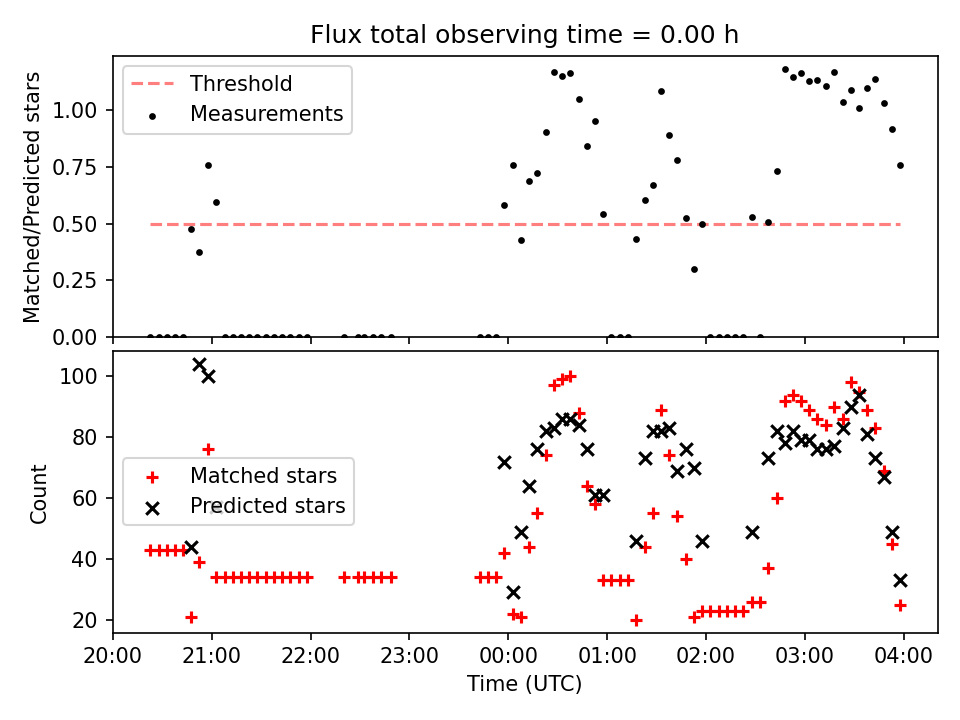 Flux total observing time = 0.00 h

Threshold
Measurements

Matched/Predicted stars

1.00
0.75
0.50
0.25
0.00

Matched stars
Predicted stars

Count

100
80
60
40
20

20:00 21:00 22:00 23:00 00:00 01:00 02:00 03:00 04:00

Time (UTC)